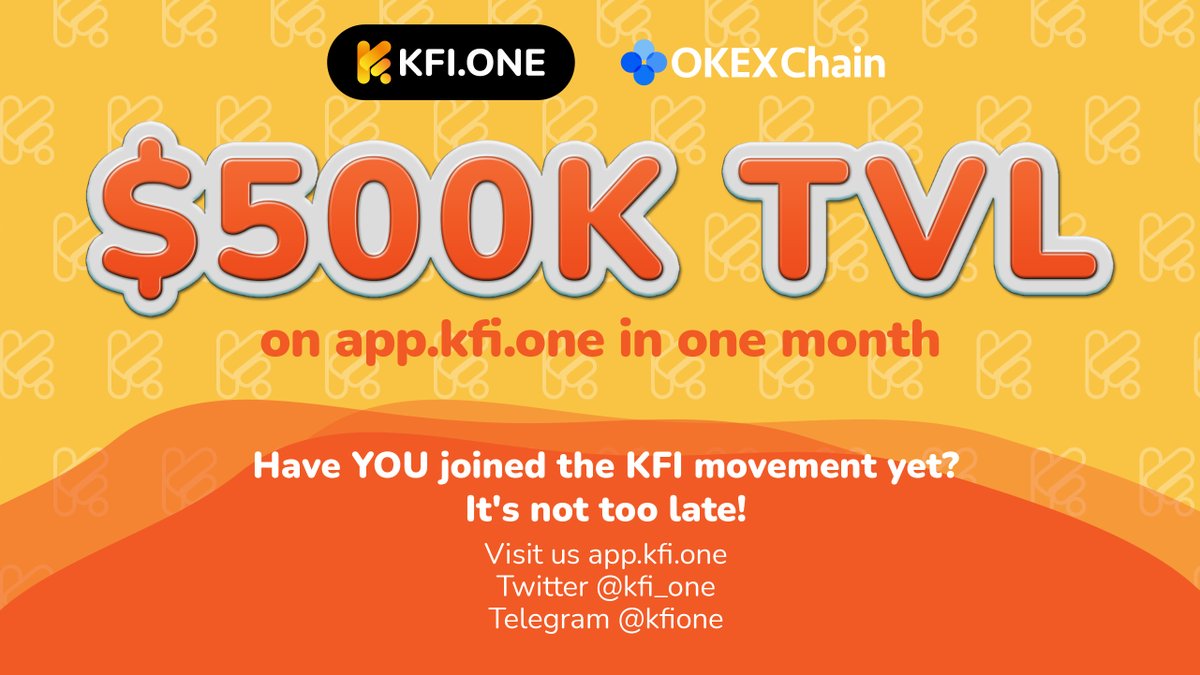 KFI.ONE
OKEXChain

$500K TVL
on app.kfi.one in one month

Have YOU joined the KFI movement yet?
It's not too late!

Visit us app.kfi.one
Twitter @kfi_one
Telegram @kfione